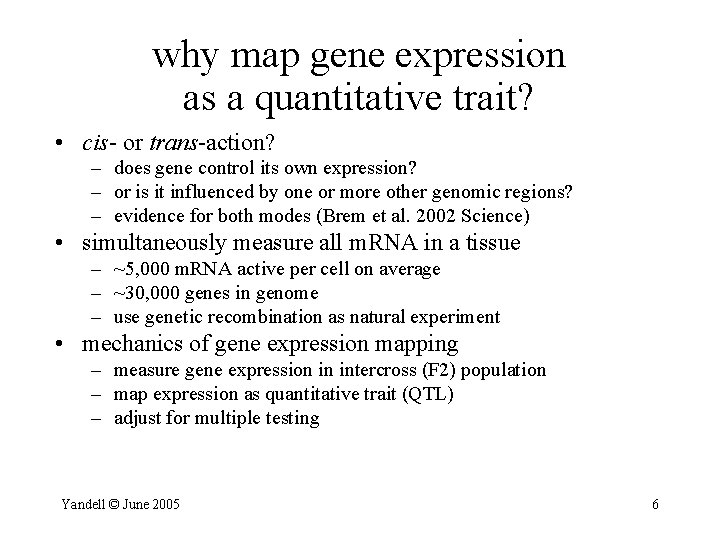 why map gene expression as a quantitative trait?

• cis- or trans-action?
  – does gene control its own expression?
  – or is it influenced by one or more other genomic regions?
  – evidence for both modes (Brem et al. 2002 Science)
• simultaneously measure all mRNA in a tissue
  – ~5,000 mRNA active per cell on average
  – ~30,000 genes in genome
  – use genetic recombination as natural experiment
• mechanics of gene expression mapping
  – measure gene expression in intercross (F2) population
  – map expression as quantitative trait (QTL)
  – adjust for multiple testing

Yandell © June 2005

6